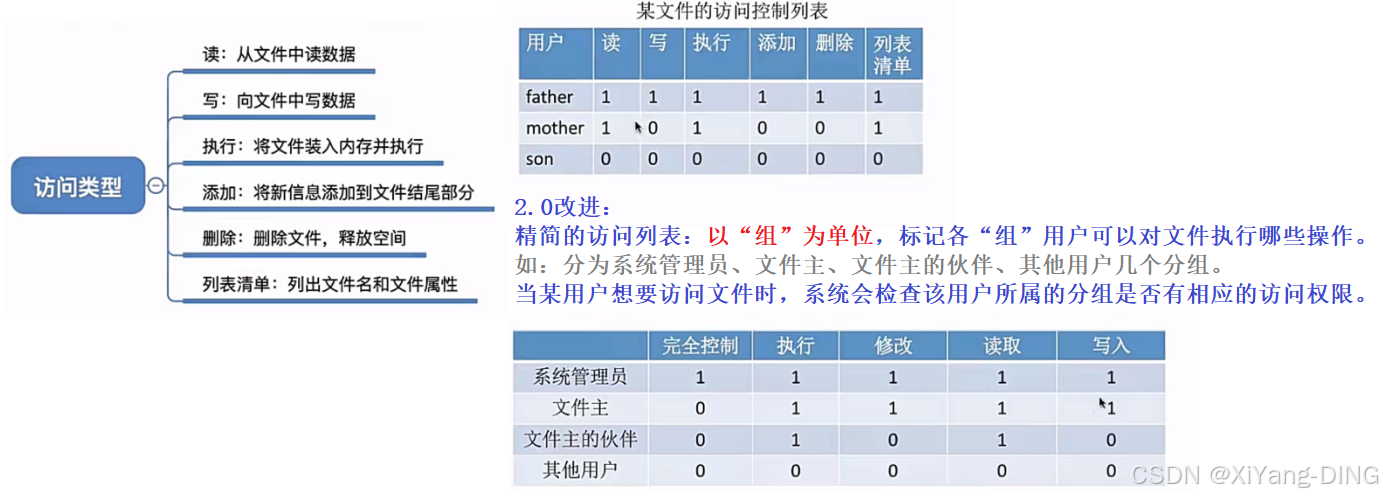 访问类型

读：从文件中读数据

写：向文件中写数据

执行：将文件装入内存并执行

添加：将新信息添加到文件结尾部分

删除：删除文件，释放空间

列表清单：列出文件名和文件属性

某文件的访问控制列表

| 用户 | 读 | 写 | 执行 | 添加 | 删除 | 列表清单 |
|---|---|---|---|---|---|---|
| father | 1 | 1 | 1 | 1 | 1 | 1 |
| mother | 1 | 0 | 1 | 0 | 0 | 1 |
| son | 0 | 0 | 0 | 0 | 0 | 0 |

2.0改进：
精简的访问列表：以“组”为单位，标记各“组”用户可以对文件执行哪些操作。
如：分为系统管理员、文件主、文件主的伙伴、其他用户几个分组。
当某用户想要访问文件时，系统会检查该用户所属的分组是否有相应的访问权限。

| | 完全控制 | 执行 | 修改 | 读取 | 写入 |
|---|---|---|---|---|---|
| 系统管理员 | 1 | 1 | 1 | 1 | 1 |
| 文件主 | 0 | 1 | 1 | 1 | 1 |
| 文件主的伙伴 | 0 | 1 | 0 | 1 | 0 |
| 其他用户 | 0 | 0 | 0 | 0 | 0 |

CSDN @XiYang-DING